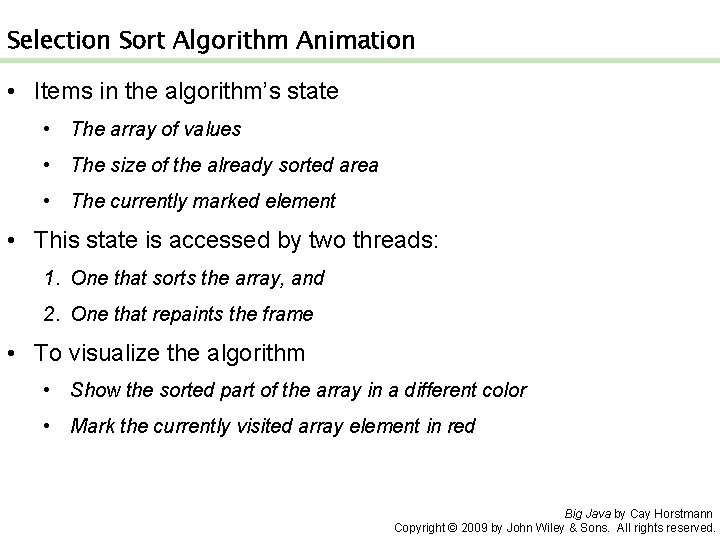 Selection Sort Algorithm Animation

• Items in the algorithm's state

• The array of values

• The size of the already sorted area

• The currently marked element

• This state is accessed by two threads:

1. One that sorts the array, and

2. One that repaints the frame

• To visualize the algorithm

• Show the sorted part of the array in a different color

• Mark the currently visited array element in red

Big Java by Cay Horstmann
Copyright © 2009 by John Wiley & Sons. All rights reserved.